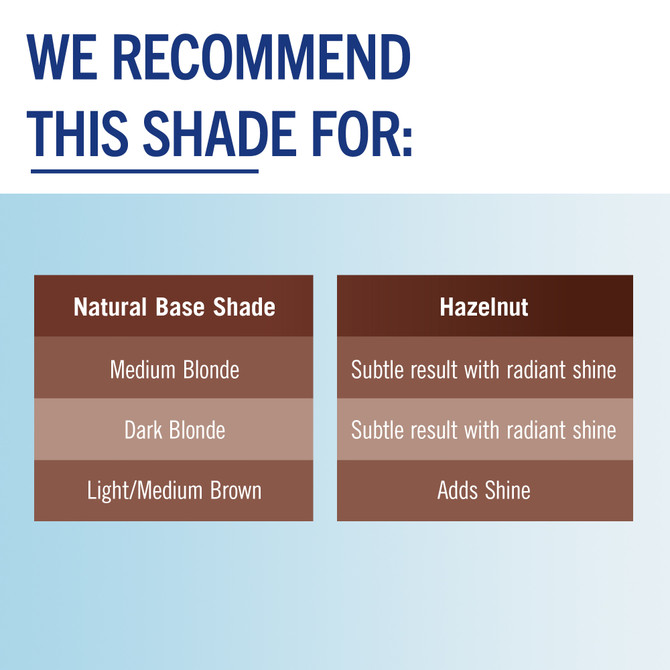 WE RECOMMEND THIS SHADE FOR:

| Natural Base Shade | Hazelnut |
|---|---|
| Medium Blonde | Subtle result with radiant shine |
| Dark Blonde | Subtle result with radiant shine |
| Light/Medium Brown | Adds Shine |